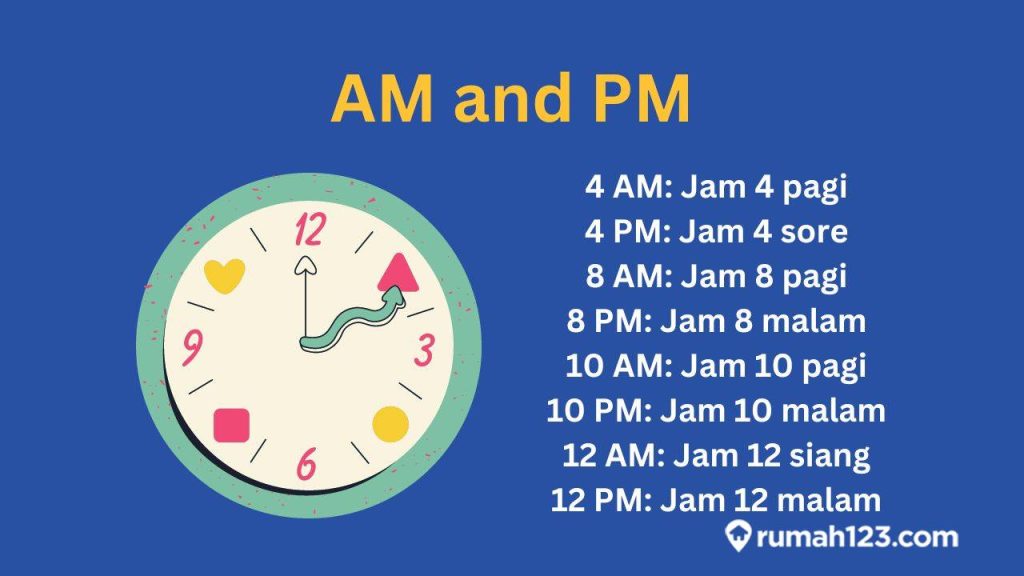 AM and PM

12
3
6
9

4 AM: Jam 4 pagi
4 PM: Jam 4 sore
8 AM: Jam 8 pagi
8 PM: Jam 8 malam
10 AM: Jam 10 pagi
10 PM: Jam 10 malam
12 AM: Jam 12 siang
12 PM: Jam 12 malam

rumah123.com